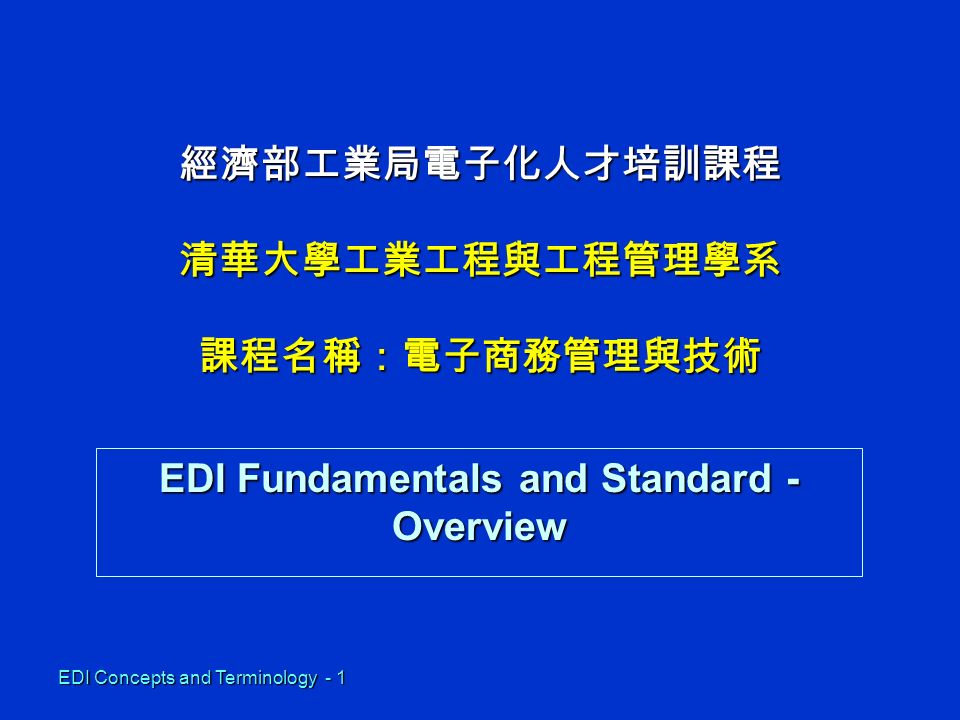 經濟部工業局電子化人才培訓課程

清華大學工業工程與工程管理學系

課程名稱：電子商務管理與技術

EDI Fundamentals and Standard - Overview

EDI Concepts and Terminology - 1